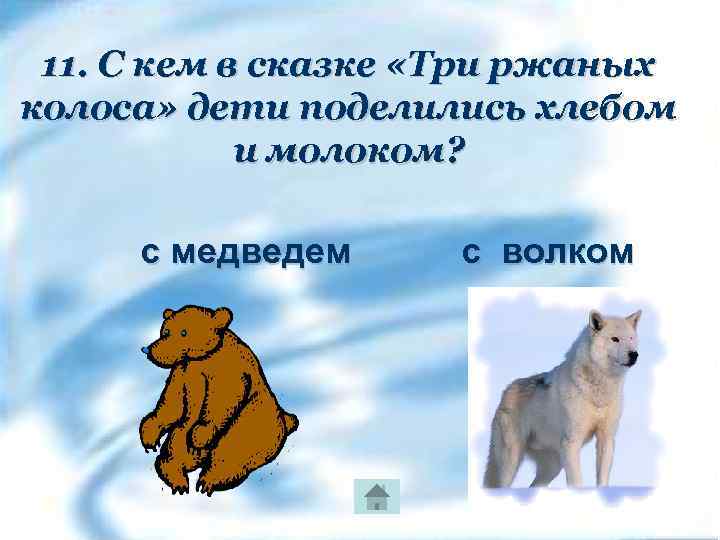 11. С кем в сказке «Три ржаных колоса» дети поделились хлебом и молоком?

с медведем

с волком